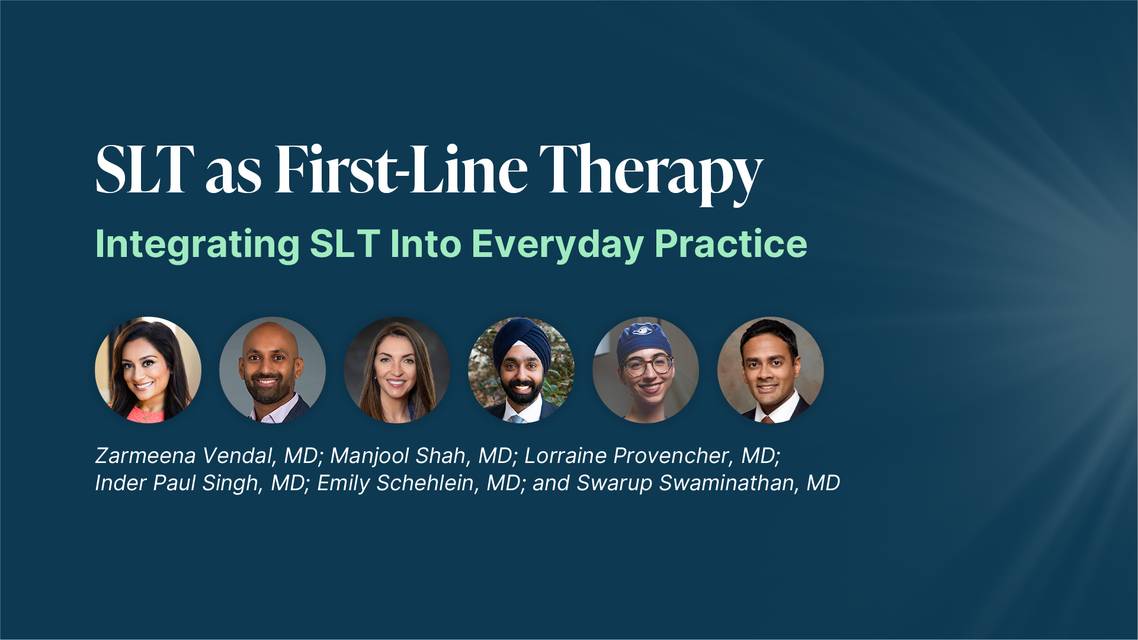 SLT as First-Line Therapy

Integrating SLT Into Everyday Practice

Zarmeena Vendal, MD; Manjool Shah, MD; Lorraine Provencher, MD; Inder Paul Singh, MD; Emily Schehlein, MD; and Swarup Swaminathan, MD